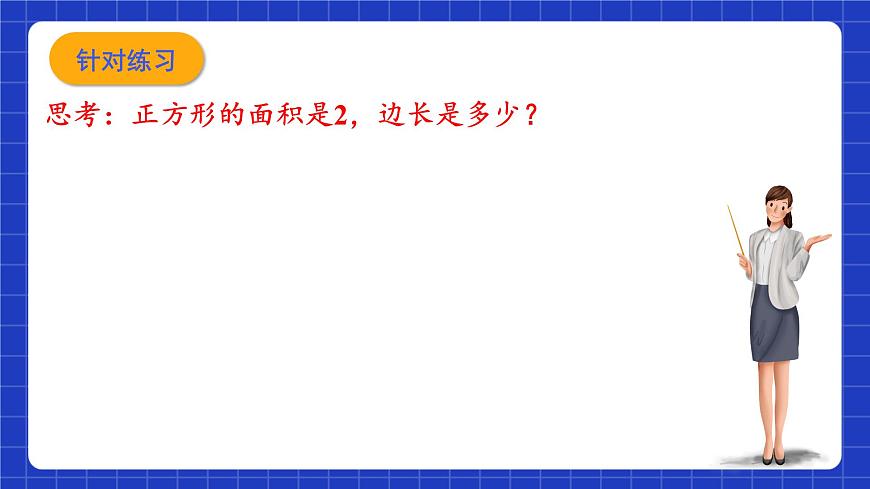 针对练习

思考：正方形的面积是2，边长是多少？